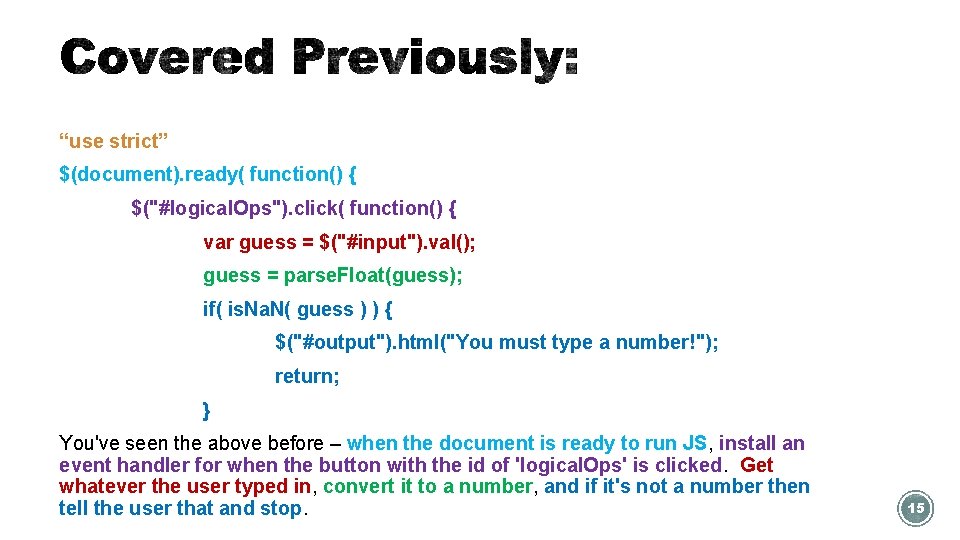 Covered Previously:

“use strict”

$(document).ready( function() {

$("#logicalOps").click( function() {

var guess = $("#input").val();

guess = parseFloat(guess);

if( isNaN( guess ) ) {

$("#output").html("You must type a number!");

return;

}

You've seen the above before – when the document is ready to run JS, install an event handler for when the button with the id of 'logicalOps' is clicked. Get whatever the user typed in, convert it to a number, and if it's not a number then tell the user that and stop.

15